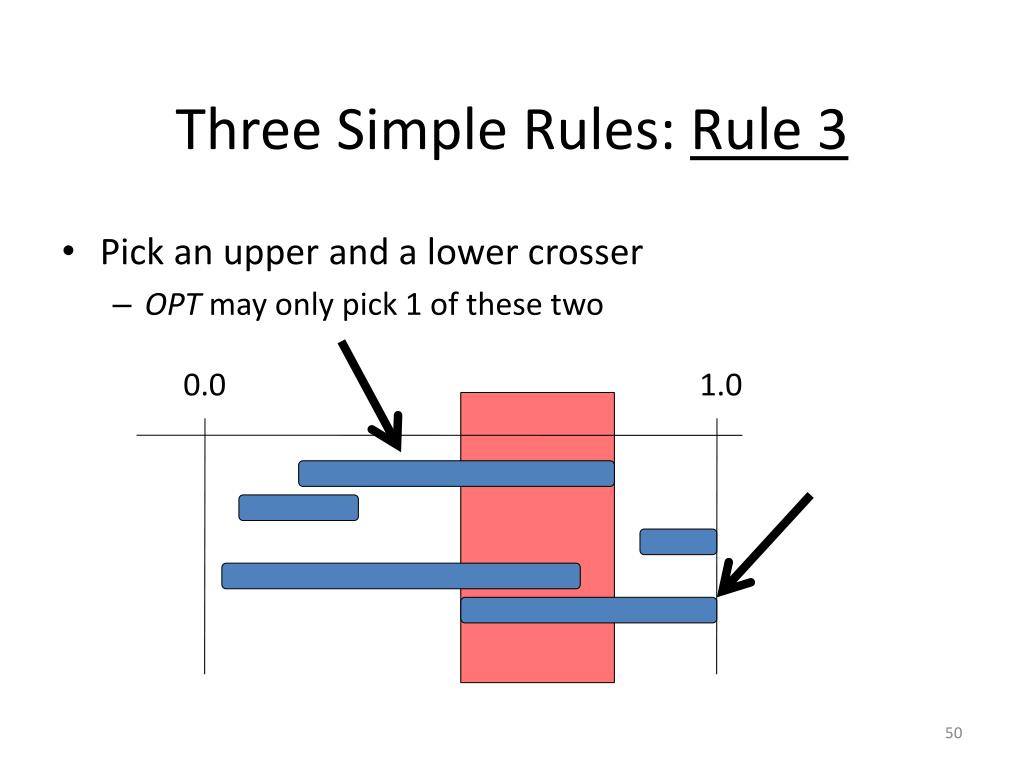 Three Simple Rules: Rule 3

• Pick an upper and a lower crosser
– OPT may only pick 1 of these two

0.0

1.0

50